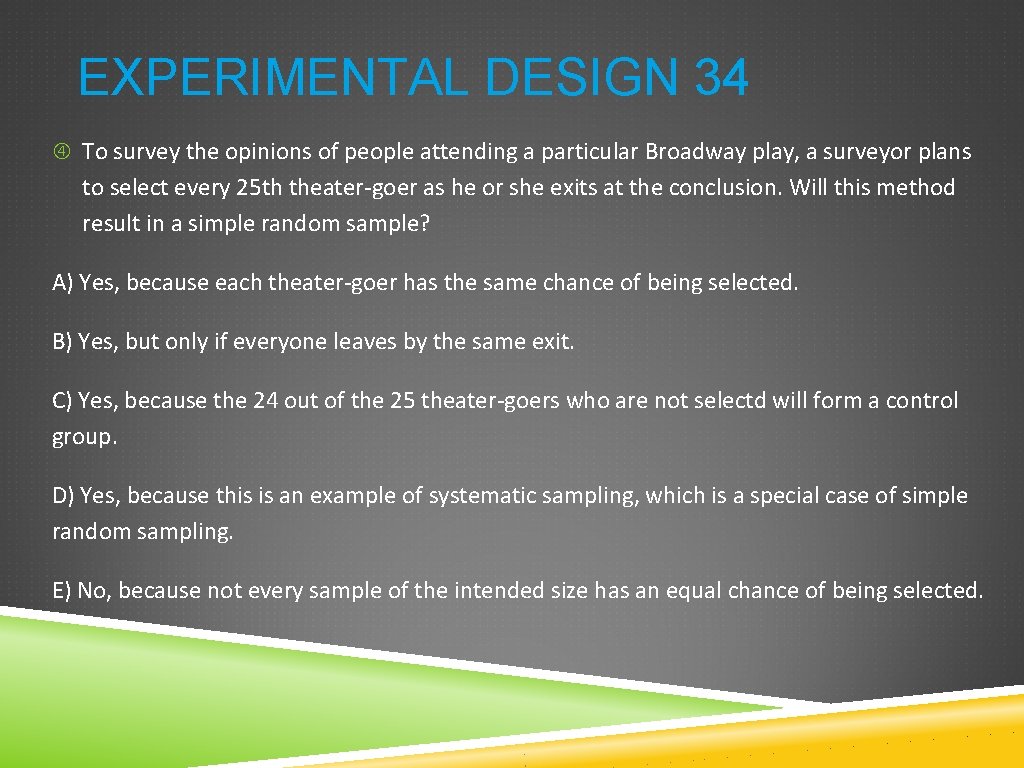 EXPERIMENTAL DESIGN 34

To survey the opinions of people attending a particular Broadway play, a surveyor plans to select every 25th theater-goer as he or she exits at the conclusion. Will this method result in a simple random sample?

A) Yes, because each theater-goer has the same chance of being selected.

B) Yes, but only if everyone leaves by the same exit.

C) Yes, because the 24 out of the 25 theater-goers who are not selectd will form a control group.

D) Yes, because this is an example of systematic sampling, which is a special case of simple random sampling.

E) No, because not every sample of the intended size has an equal chance of being selected.